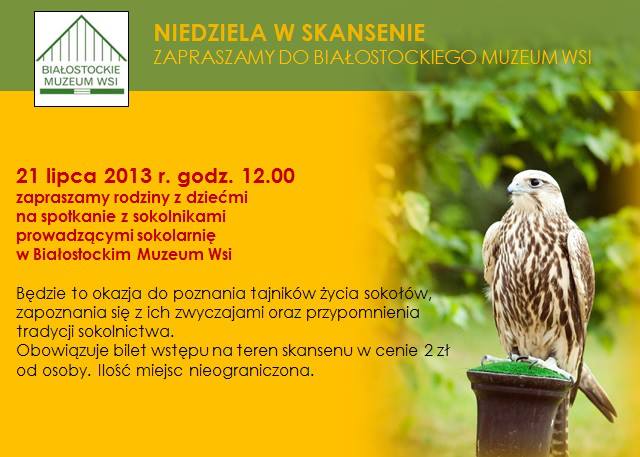 BIAŁOSTOCKIE MUZEUM WSI

NIEDZIELA W SKANSENIE
ZAPRASZAMY DO BIAŁOSTOCKIEGO MUZEUM WSI

21 lipca 2013 r. godz. 12.00
zapraszamy rodziny z dziećmi na spotkanie z sokolnikami prowadzącymi sokolarnię w Białostockim Muzeum Wsi

Będzie to okazja do poznania tajników życia sokołów, zapoznania się z ich zwyczajami oraz przypomnienia tradycji sokolnictwa.
Obowiązuje bilet wstępu na teren skansenu w cenie 2 zł od osoby. Ilość miejsc nieograniczona.